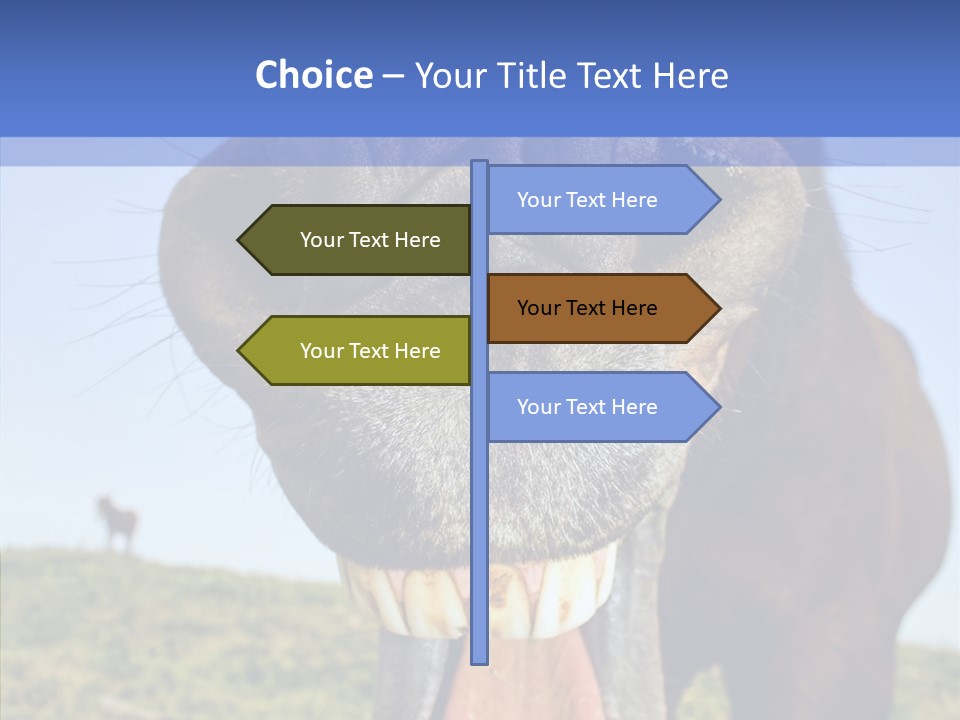 Choice – Your Title Text Here

Your Text Here

Your Text Here

Your Text Here

Your Text Here

Your Text Here